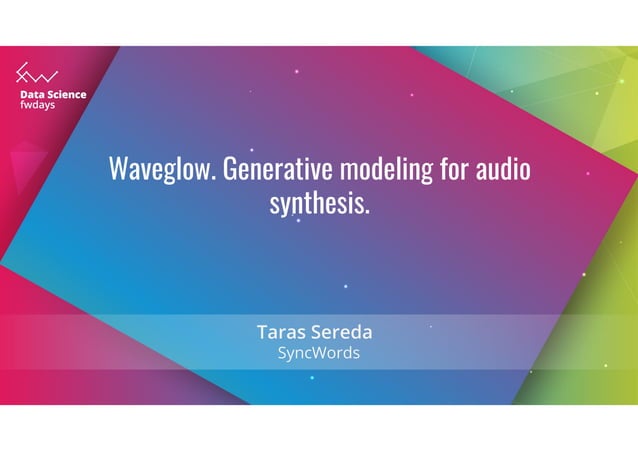 Data Science
fwdays

Waveglow. Generative modeling for audio synthesis.

Taras Sereda
SyncWords